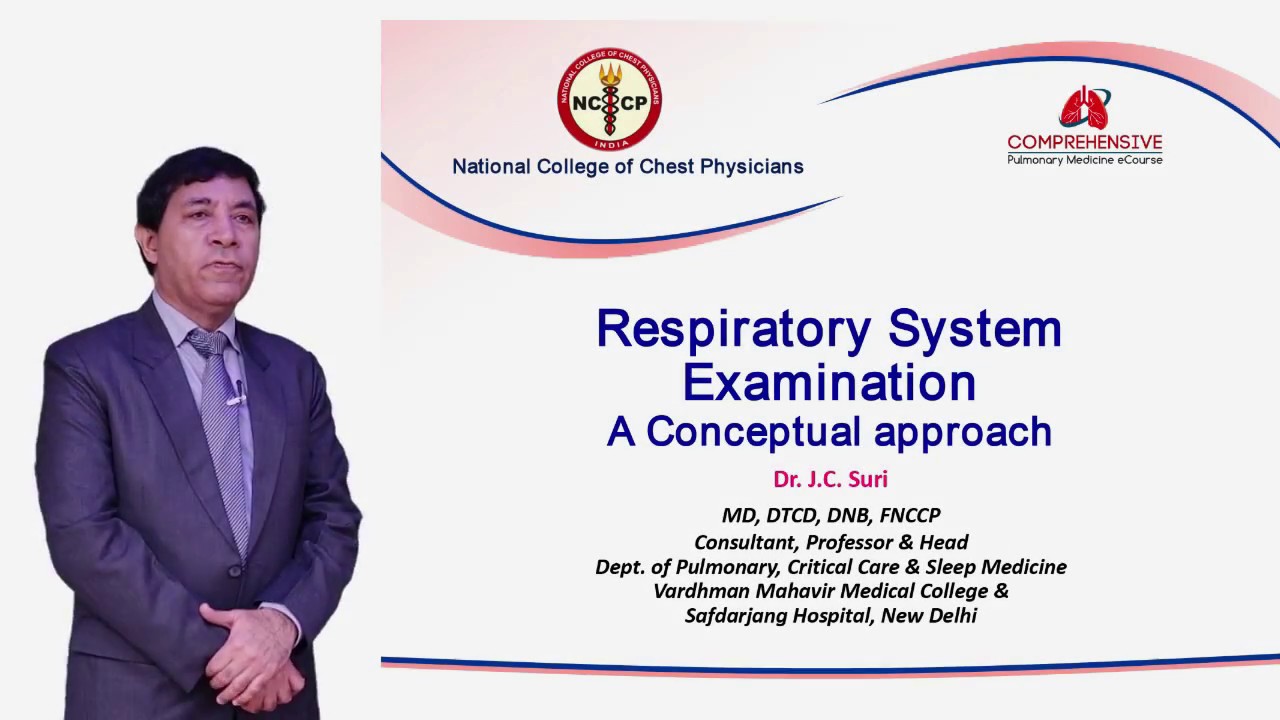 NATIONAL COLLEGE OF CHEST PHYSICIANS
NCCP
INDIA

National College of Chest Physicians

COMPREHENSIVE
Pulmonary Medicine eCourse

Respiratory System Examination
A Conceptual approach

Dr. J.C. Suri

MD, DTCD, DNB, FNCCP
Consultant, Professor & Head
Dept. of Pulmonary, Critical Care & Sleep Medicine
Vardhman Mahavir Medical College &
Safdarjang Hospital, New Delhi